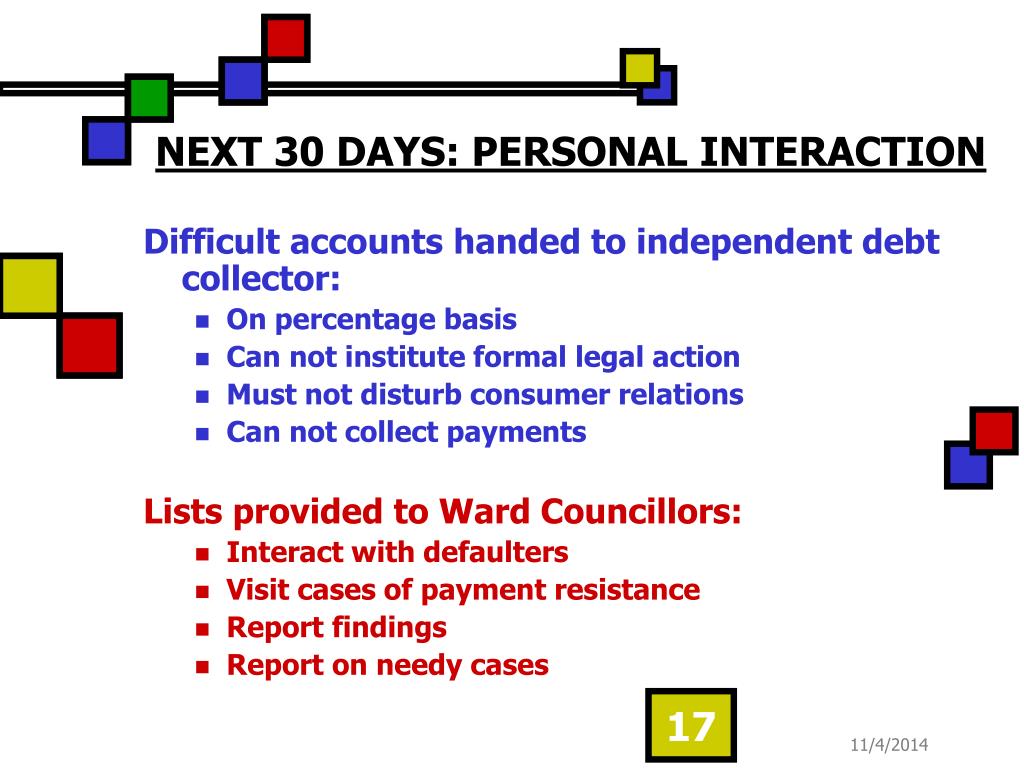 NEXT 30 DAYS: PERSONAL INTERACTION

Difficult accounts handed to independent debt collector:

- On percentage basis
- Can not institute formal legal action
- Must not disturb consumer relations
- Can not collect payments

Lists provided to Ward Councillors:

- Interact with defaulters
- Visit cases of payment resistance
- Report findings
- Report on needy cases

17

11/4/2014